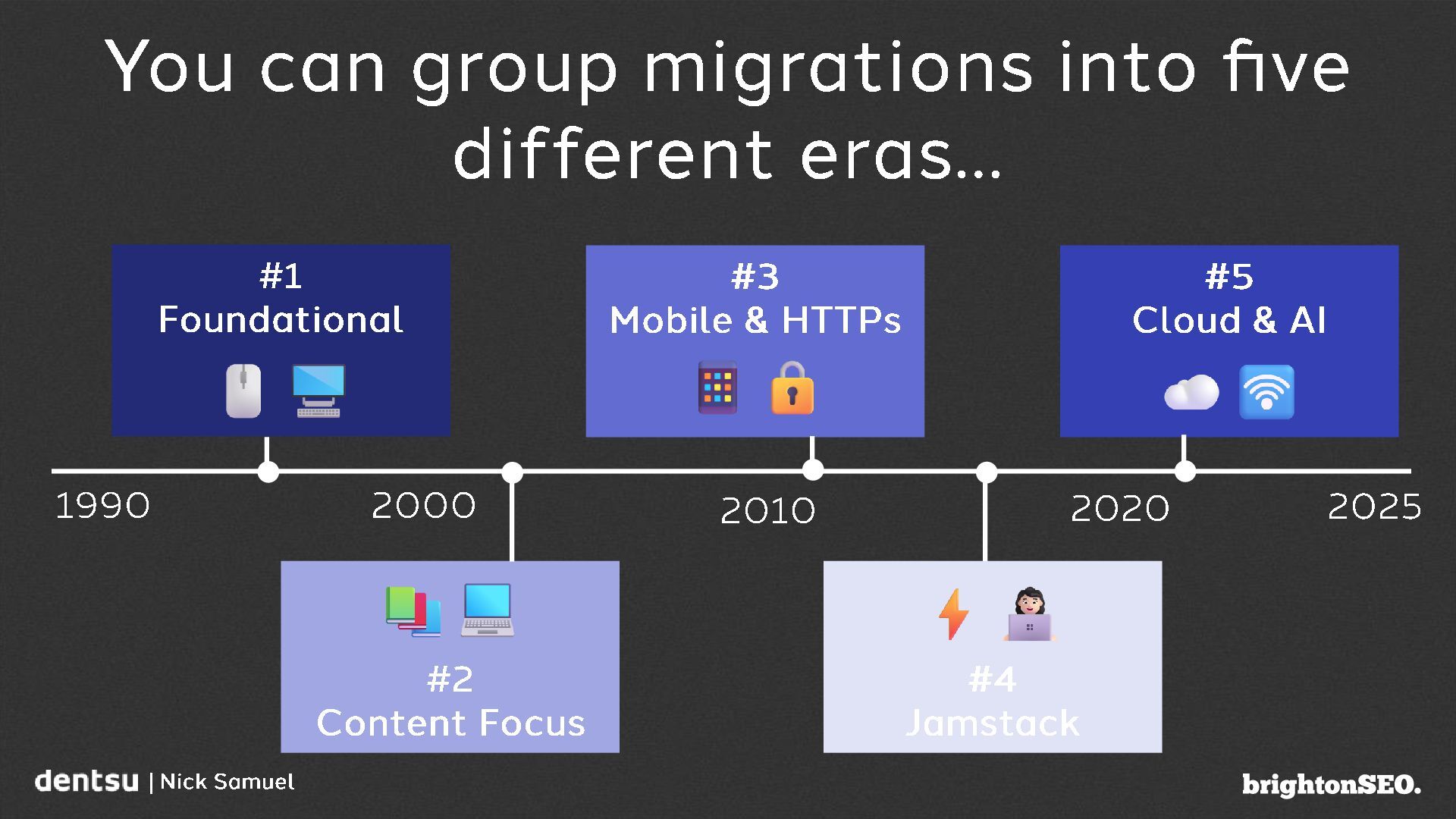 You can group migrations into five different eras…

#1
Foundational

#3
Mobile & HTTPs

#5
Cloud & AI

1990

2000

2010

2020

2025

#2
Content Focus

#4
Jamstack

dentsu | Nick Samuel

brightonSEO.